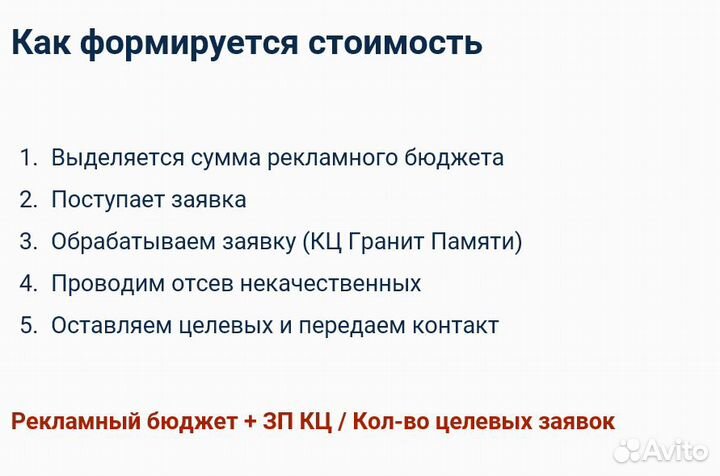 Как формируется стоимость

1. Выделяется сумма рекламного бюджета
2. Поступает заявка
3. Обрабатываем заявку (КЦ Гранит Памяти)
4. Проводим отсев некачественных
5. Оставляем целевых и передаем контакт

Рекламный бюджет + ЗП КЦ / Кол-во целевых заявок

Avito